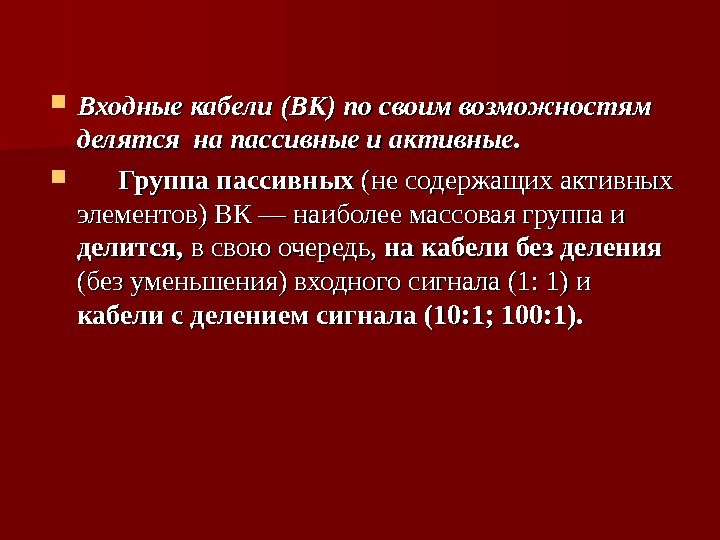 Входные кабели (ВК) по своим возможностям делятся на пассивные и активные.

Группа пассивных (не содержащих активных элементов) ВК — наиболее массовая группа и делится, в свою очередь, на кабели без деления (без уменьшения) входного сигнала (1: 1) и кабели с делением сигнала (10:1; 100:1).